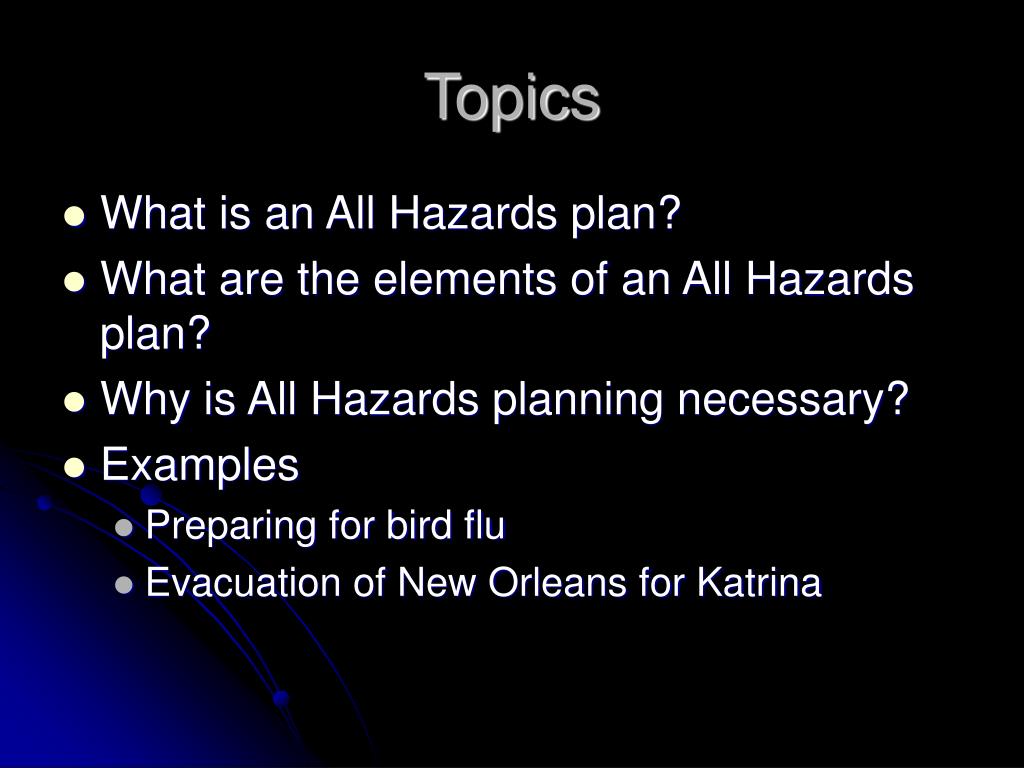 Topics

- What is an All Hazards plan?
- What are the elements of an All Hazards plan?
- Why is All Hazards planning necessary?
- Examples
  - Preparing for bird flu
  - Evacuation of New Orleans for Katrina